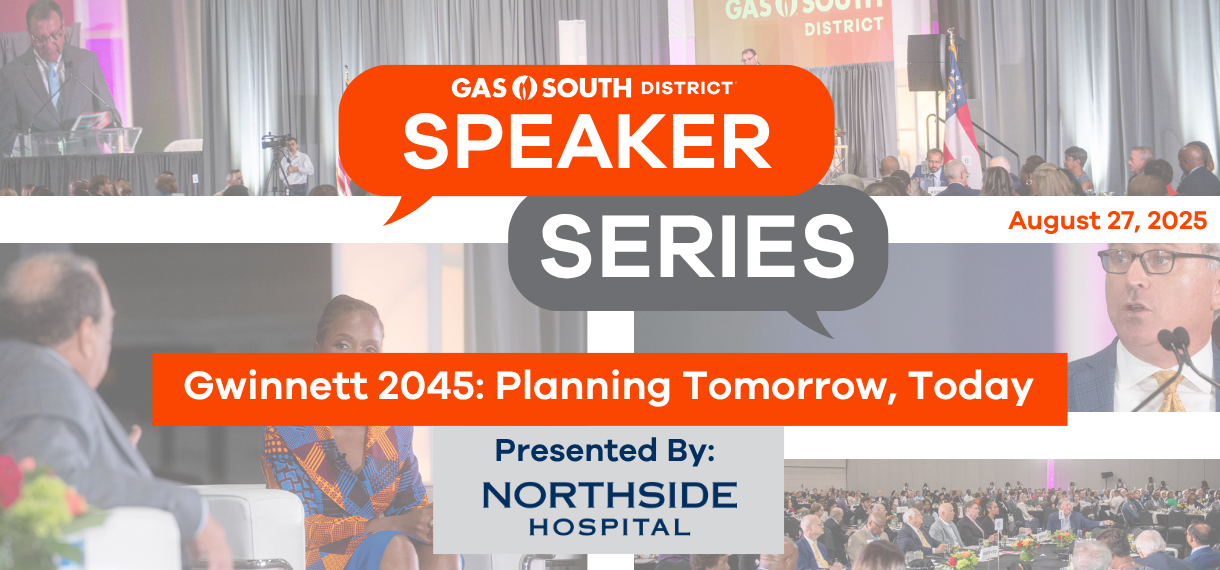 GAS SOUTH DISTRICT

GAS SOUTH DISTRICT
SPEAKER
SERIES

August 27, 2025

Gwinnett 2045: Planning Tomorrow, Today

Presented By:
NORTHSIDE
HOSPITAL